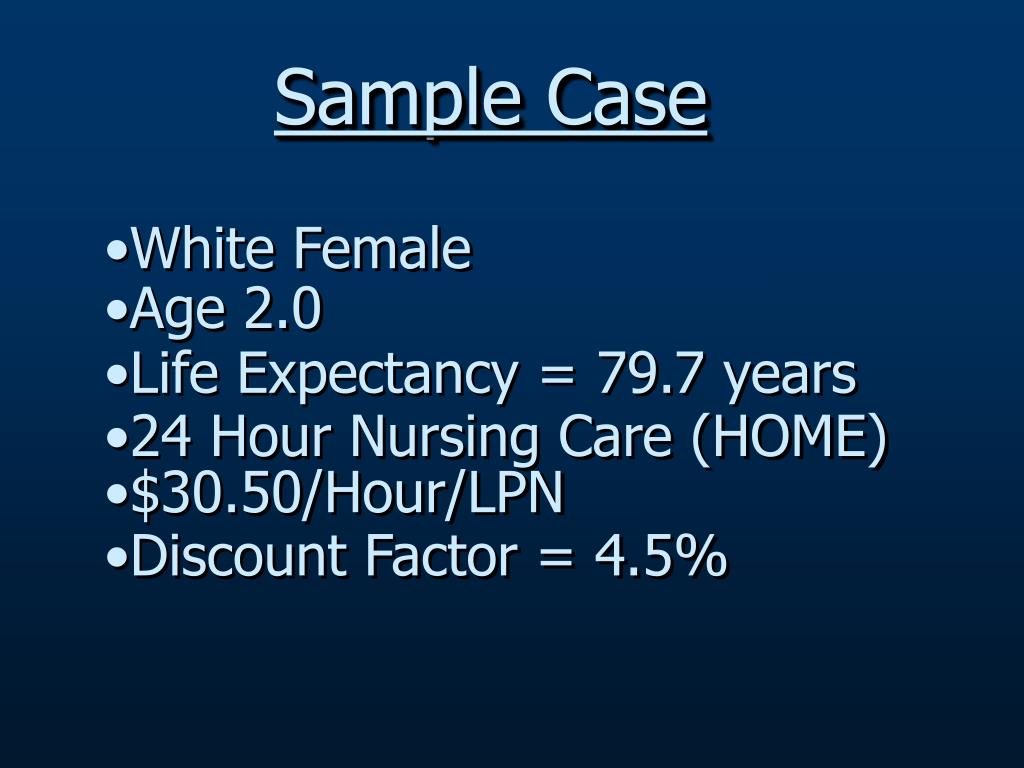 Sample Case

•White Female
•Age 2.0
•Life Expectancy = 79.7 years
•24 Hour Nursing Care (HOME)
•\$30.50/Hour/LPN
•Discount Factor = 4.5%